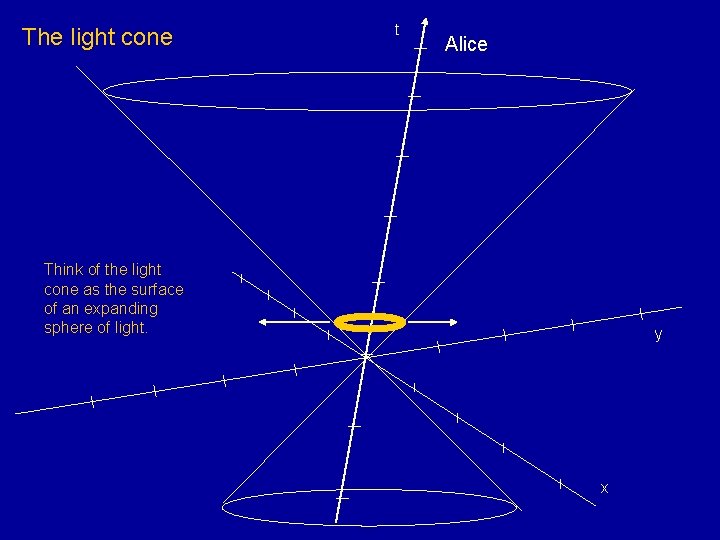 The light cone

t

Alice

Think of the light cone as the surface of an expanding sphere of light.

y

x